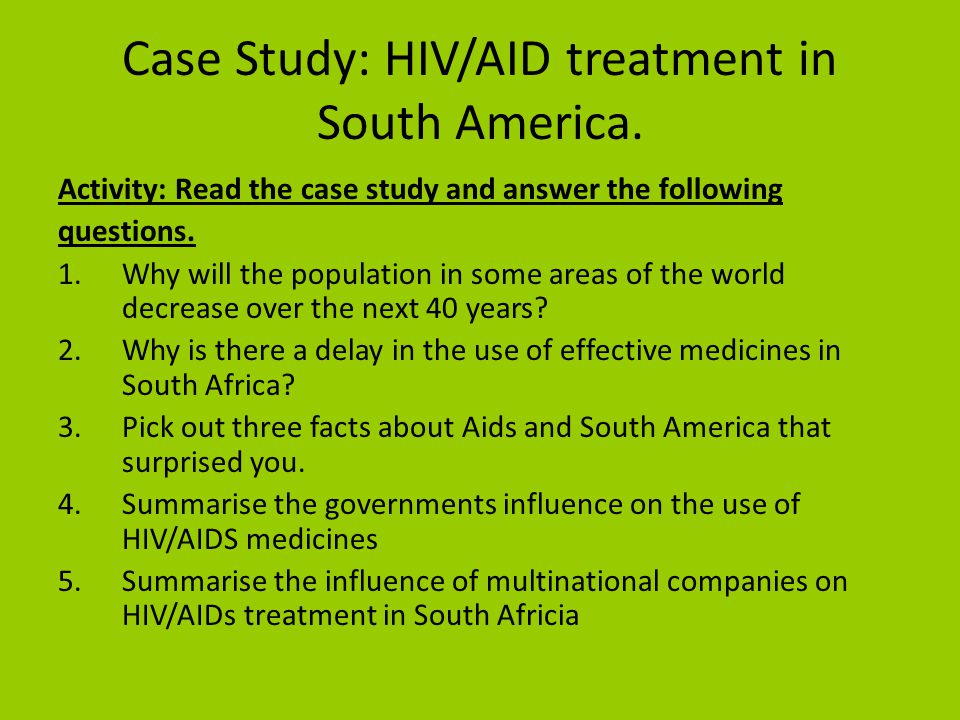 Case Study: HIV/AID treatment in South America.

Activity: Read the case study and answer the following questions.

1. Why will the population in some areas of the world decrease over the next 40 years?
2. Why is there a delay in the use of effective medicines in South Africa?
3. Pick out three facts about Aids and South America that surprised you.
4. Summarise the governments influence on the use of HIV/AIDS medicines
5. Summarise the influence of multinational companies on HIV/AIDs treatment in South Africia